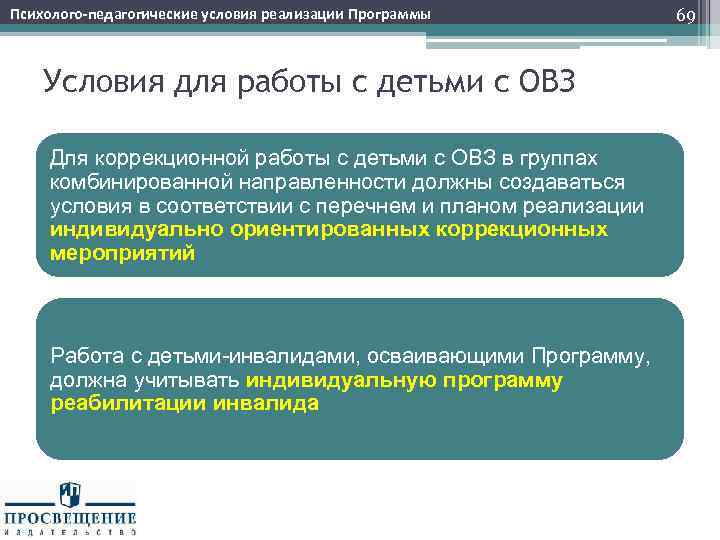 Психолого-педагогические условия реализации Программы

69

Условия для работы с детьми с ОВЗ

Для коррекционной работы с детьми с ОВЗ в группах комбинированной направленности должны создаваться условия в соответствии с перечнем и планом реализации индивидуально ориентированных коррекционных мероприятий

Работа с детьми-инвалидами, осваивающими Программу, должна учитывать индивидуальную программу реабилитации инвалида

ПРОСВЕЩЕНИЕ
ИЗДАТЕЛЬСТВО